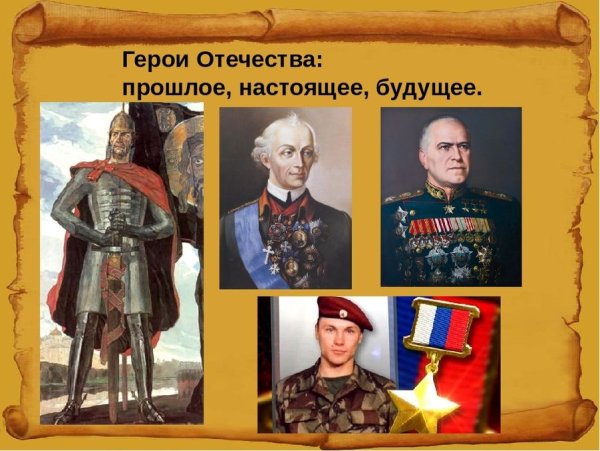 Герои Отечества:
прошлое, настоящее, будущее.